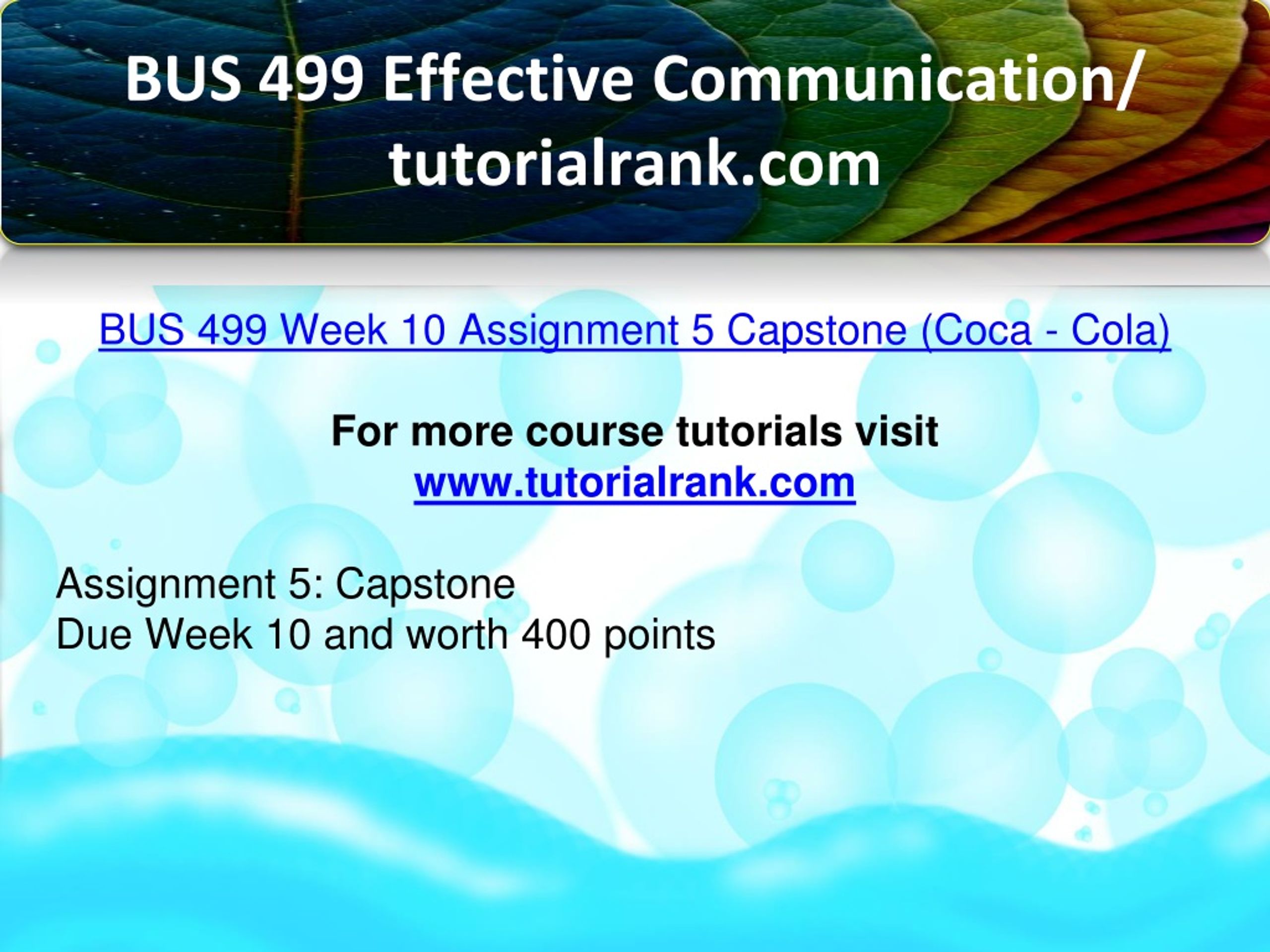 BUS 499 Effective Communication/ tutorialrank.com

BUS 499 Week 10 Assignment 5 Capstone (Coca - Cola)

For more course tutorials visit
www.tutorialrank.com

Assignment 5: Capstone
Due Week 10 and worth 400 points